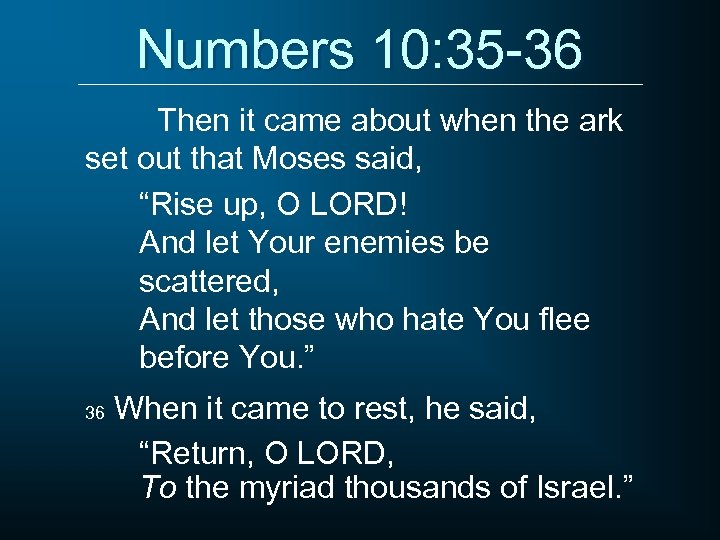 Numbers 10:35-36

Then it came about when the ark set out that Moses said,

“Rise up, O LORD!
And let Your enemies be scattered,
And let those who hate You flee before You.”

36 When it came to rest, he said,

“Return, O LORD,
To the myriad thousands of Israel.”